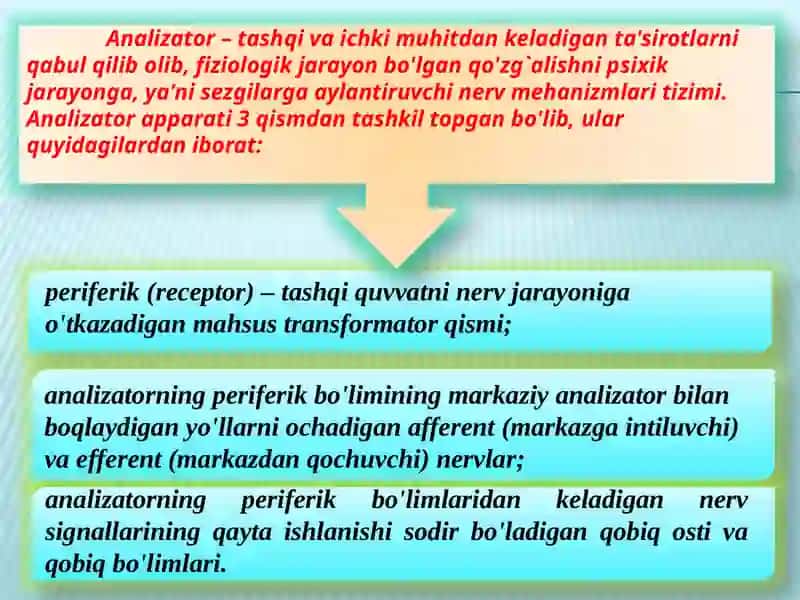 Analizator – tashqi va ichki muhitdan keladigan ta'sirotlarni qabul qilib olib, fiziologik jarayon bo'lgan qo'zg`alishni psixik jarayonga, ya'ni sezgilarga aylantiruvchi nerv mehanizmlari tizimi. Analizator apparati 3 qismdan tashkil topgan bo'lib, ular quyidagilardan iborat:

periferik (receptor) – tashqi quvvatni nerv jarayoniga o'tkazadigan mahsus transformator qismi;

analizatorning periferik bo'limining markaziy analizator bilan boqlaydigan yo'llarni ochadigan afferent (markazga intiluvchi) va efferent (markazdan qochuvchi) nervlar;

analizatorning periferik bo'limlaridan keladigan nerv signallarining qayta ishlanishi sodir bo'ladigan qobiq osti va qobiq bo'limlari.